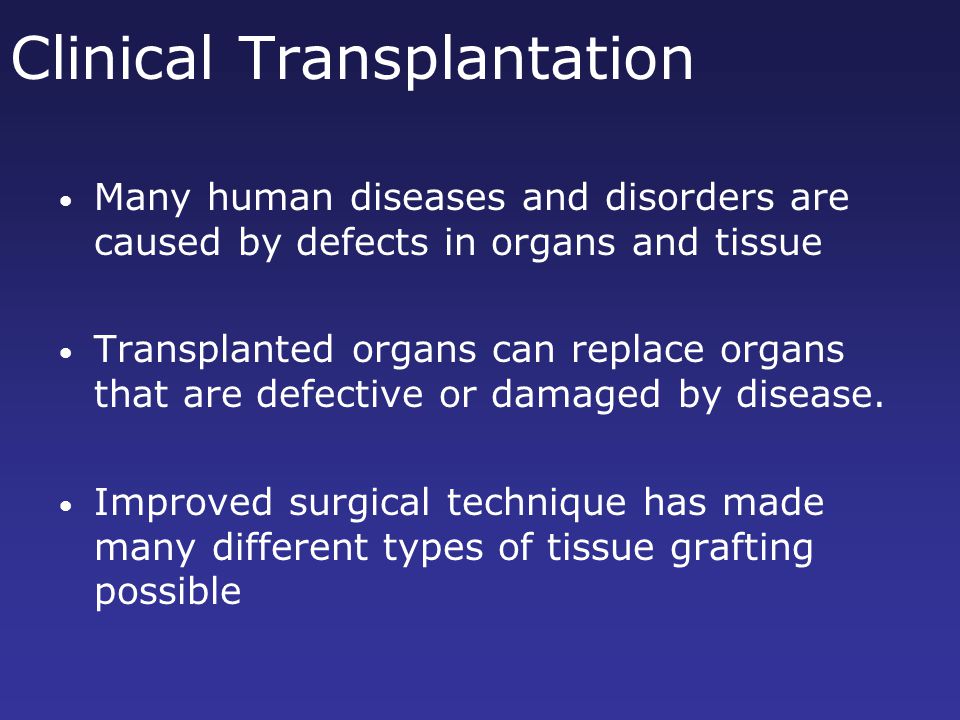 Clinical Transplantation

• Many human diseases and disorders are caused by defects in organs and tissue

• Transplanted organs can replace organs that are defective or damaged by disease.

• Improved surgical technique has made many different types of tissue grafting possible